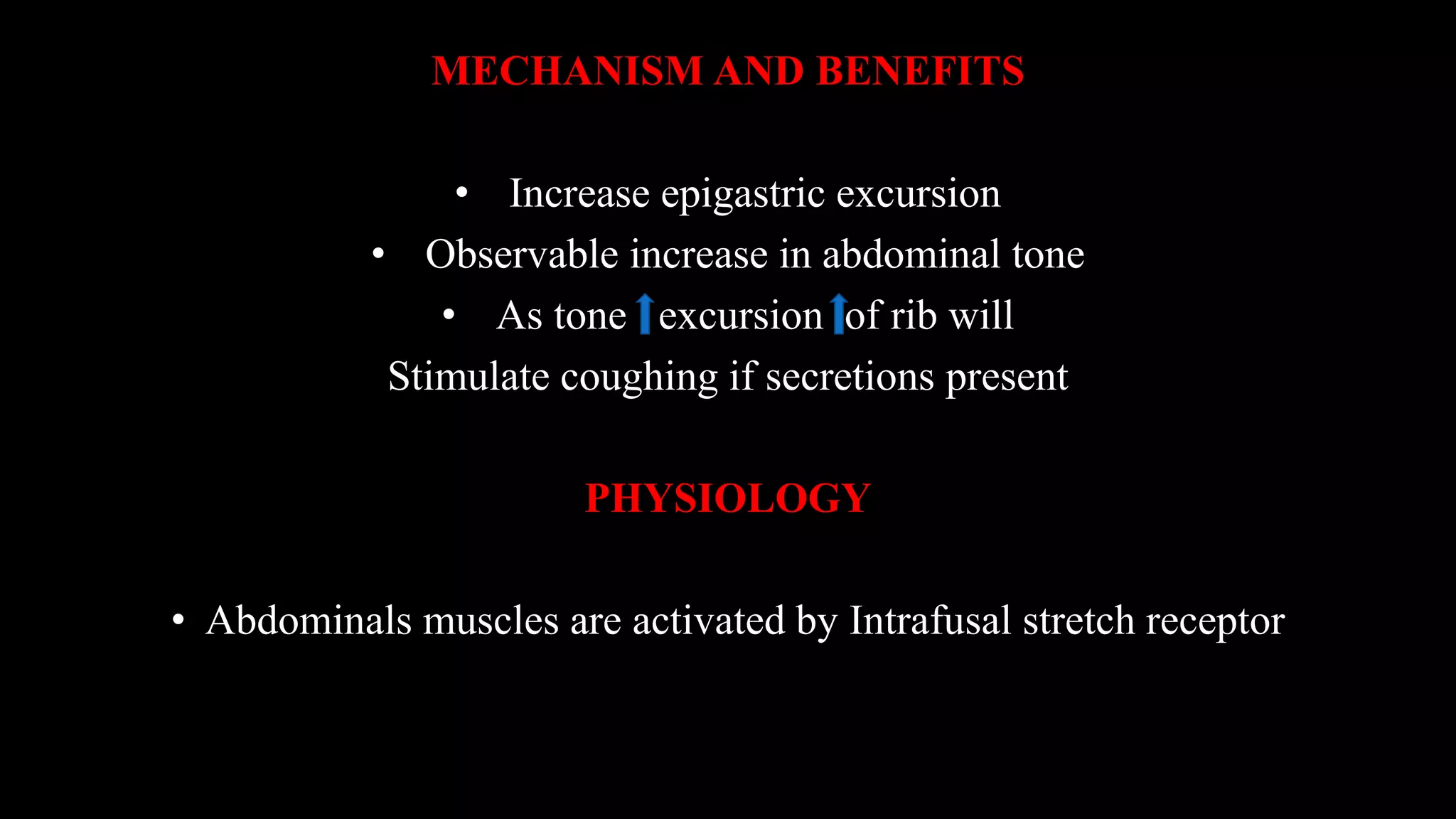 MECHANISM AND BENEFITS

• Increase epigastric excursion
• Observable increase in abdominal tone
• As tone ↑ excursion ↑ of rib will
Stimulate coughing if secretions present

PHYSIOLOGY

• Abdominals muscles are activated by Intrafusal stretch receptor